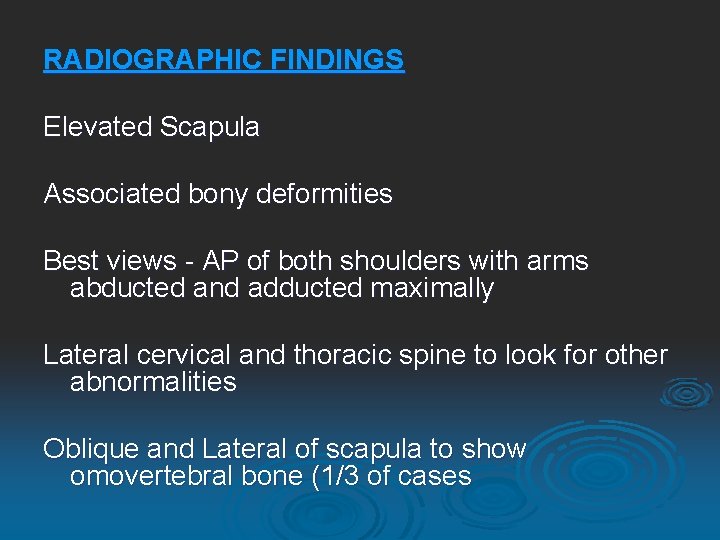 RADIOGRAPHIC FINDINGS

Elevated Scapula

Associated bony deformities

Best views - AP of both shoulders with arms abducted and adducted maximally

Lateral cervical and thoracic spine to look for other abnormalities

Oblique and Lateral of scapula to show omovertebral bone (1/3 of cases